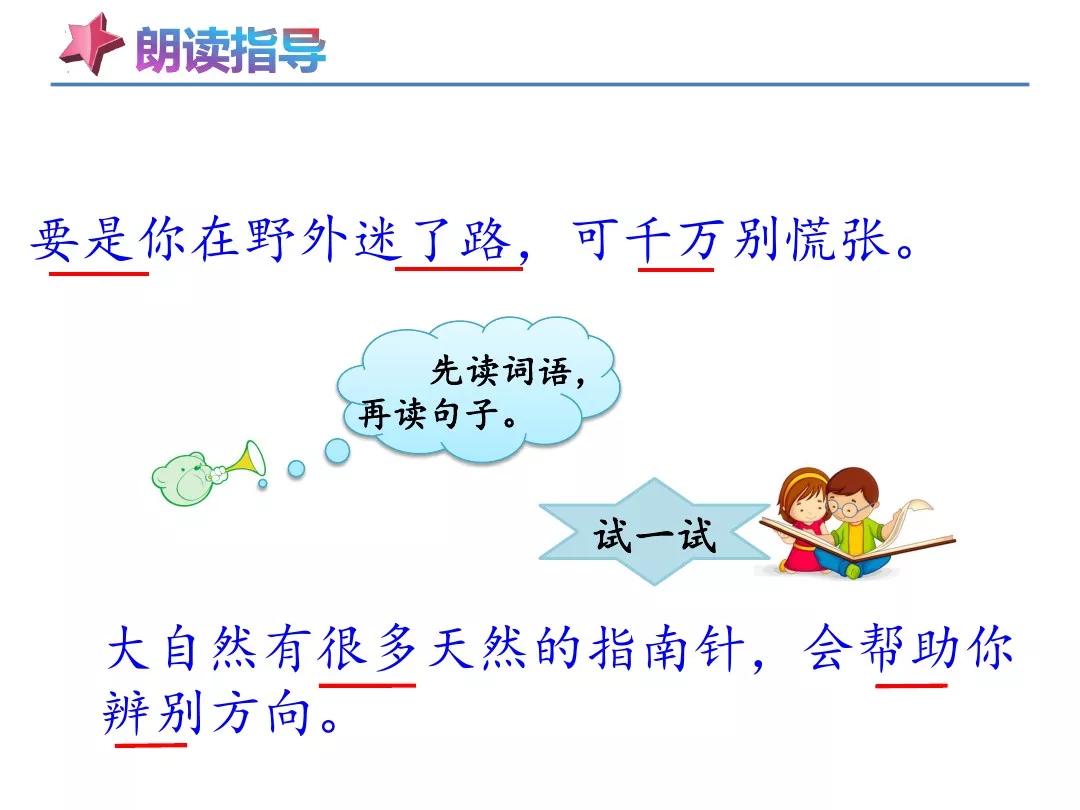 朗读指导

要是你在野外迷了路，可千万别慌张。

先读词语，再读句子。

试一试

大自然有很多天然的指南针，会帮助你辨别方向。